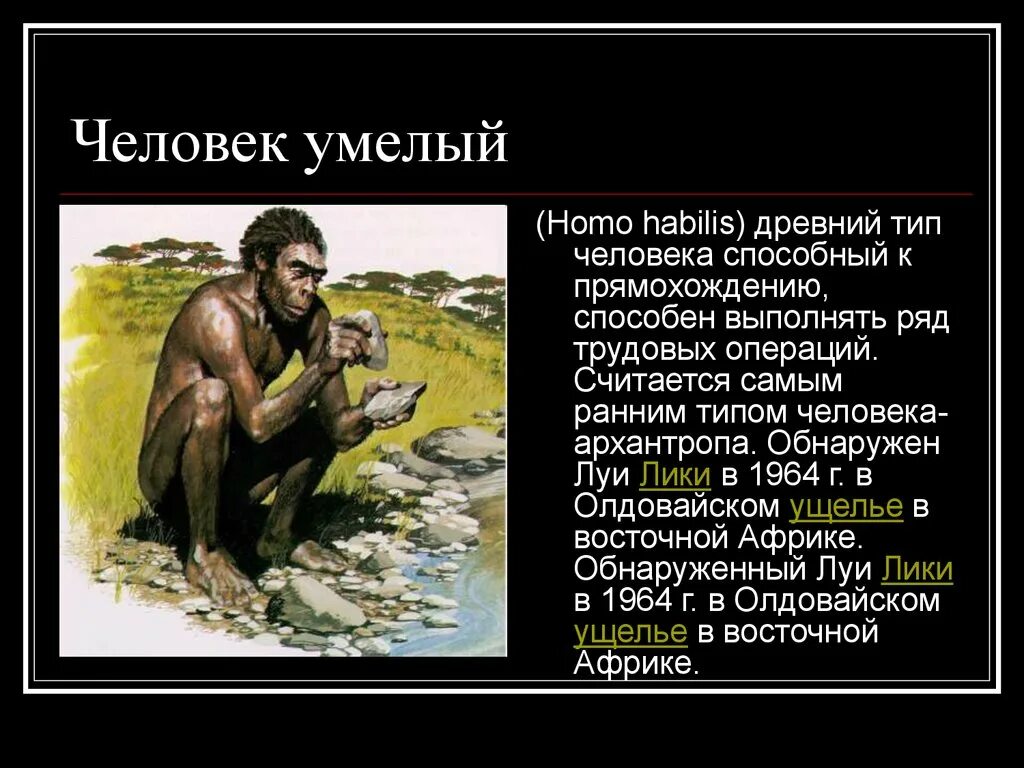 Человек умелый

(Homo habilis) древний тип человека способный к прямохождению, способен выполнять ряд трудовых операций. Считается самым ранним типом человека-архантропа. Обнаружен Луи Лики в 1964 г. в Олдовайском ущелье в восточной Африке. Обнаруженный Луи Лики в 1964 г. в Олдовайском ущелье в восточной Африке.